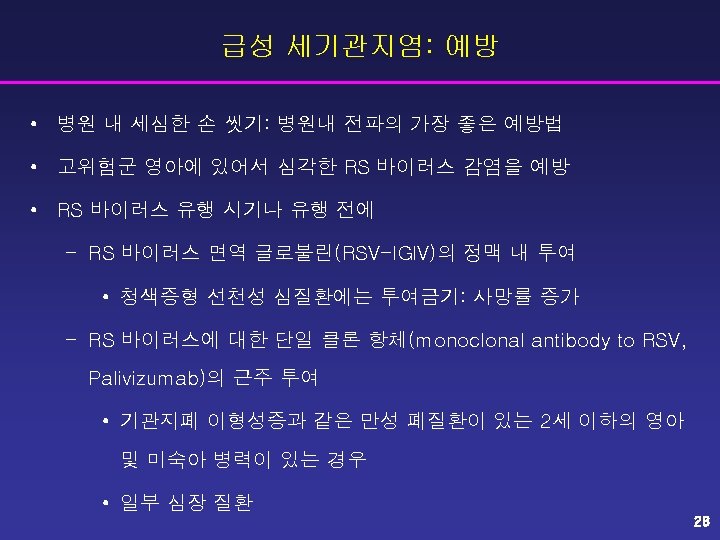 급성 세기관지염: 예방

• 병원 내 세심한 손 씻기: 병원내 전파의 가장 좋은 예방법
• 고위험군 영아에 있어서 심각한 RS 바이러스 감염을 예방
• RS 바이러스 유행 시기나 유행 전에
– RS 바이러스 면역 글로불린(RSV-IGIV)의 정맥 내 투여
• 청색증형 선천성 심질환에는 투여금기: 사망률 증가
– RS 바이러스에 대한 단일 클론 항체(monoclonal antibody to RSV, Palivizumab)의 근주 투여
• 기관지폐 이형성증과 같은 만성 폐질환이 있는 2세 이하의 영아 및 미숙아 병력이 있는 경우
• 일부 심장 질환

28